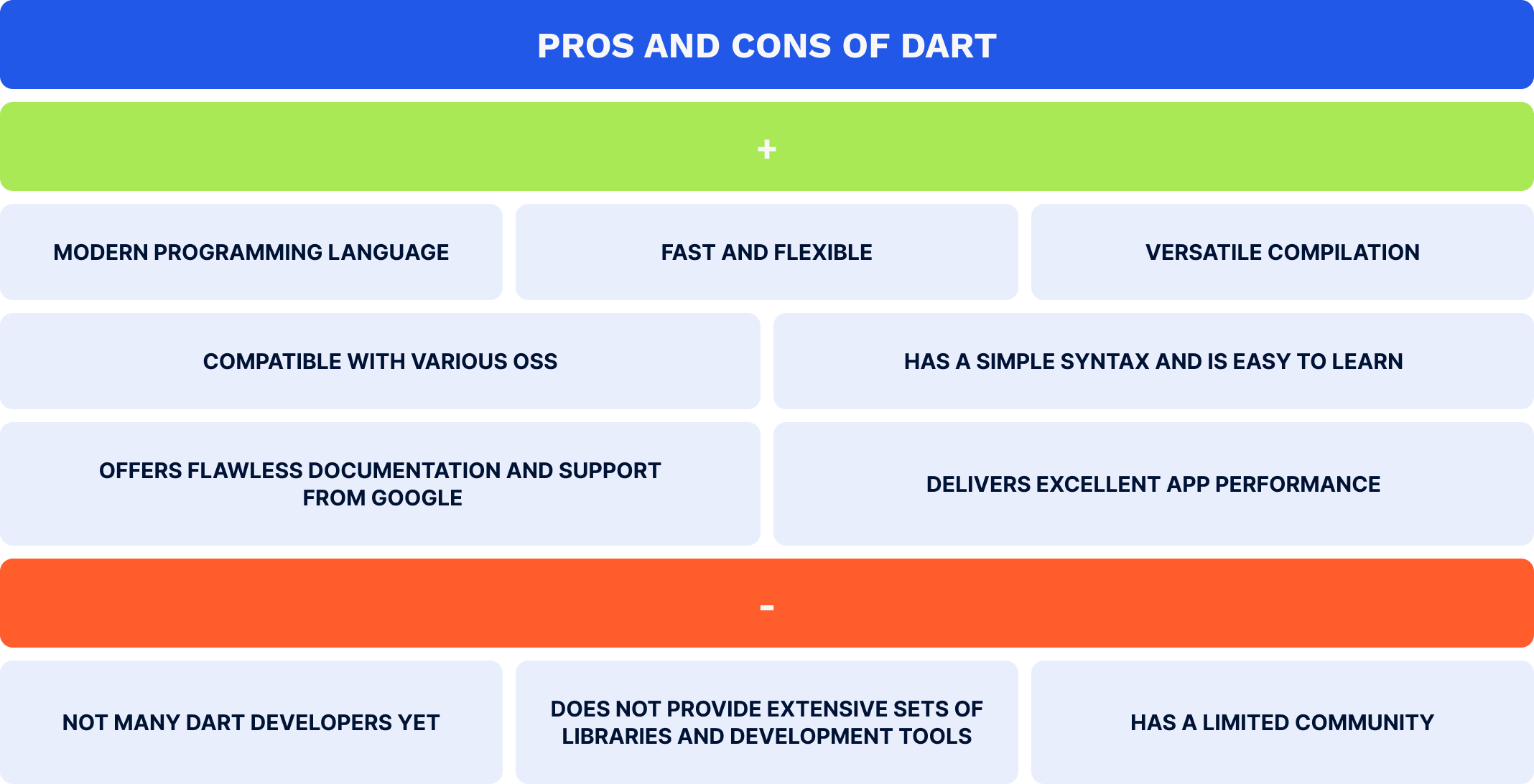 PROS AND CONS OF DART

+

MODERN PROGRAMMING LANGUAGE

FAST AND FLEXIBLE

VERSATILE COMPILATION

COMPATIBLE WITH VARIOUS OSS

HAS A SIMPLE SYNTAX AND IS EASY TO LEARN

OFFERS FLAWLESS DOCUMENTATION AND SUPPORT FROM GOOGLE

DELIVERS EXCELLENT APP PERFORMANCE

-

NOT MANY DART DEVELOPERS YET

DOES NOT PROVIDE EXTENSIVE SETS OF LIBRARIES AND DEVELOPMENT TOOLS

HAS A LIMITED COMMUNITY